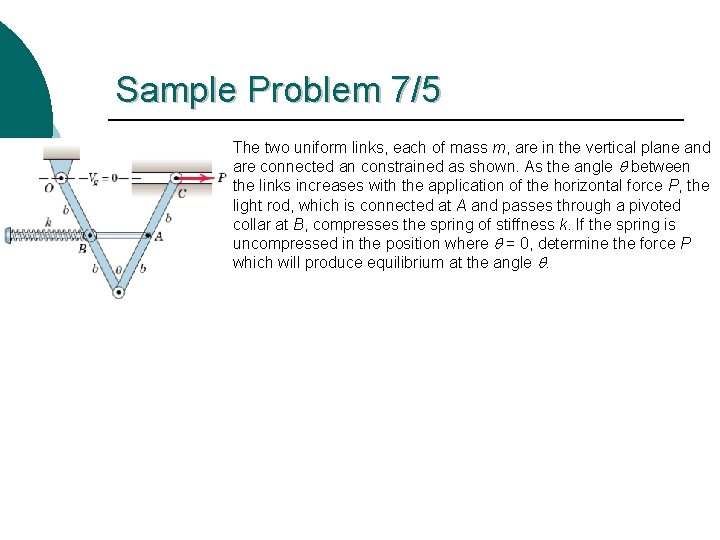 Sample Problem 7/5

$O$ $V_g = 0$ $P$ $C$ $b$ $b$ $k$ $B$ $A$ $b$ $\theta$ $b$

The two uniform links, each of mass $m$, are in the vertical plane and are connected an constrained as shown. As the angle $\theta$ between the links increases with the application of the horizontal force $P$, the light rod, which is connected at $A$ and passes through a pivoted collar at $B$, compresses the spring of stiffness $k$. If the spring is uncompressed in the position where $\theta = 0$, determine the force $P$ which will produce equilibrium at the angle $\theta$.